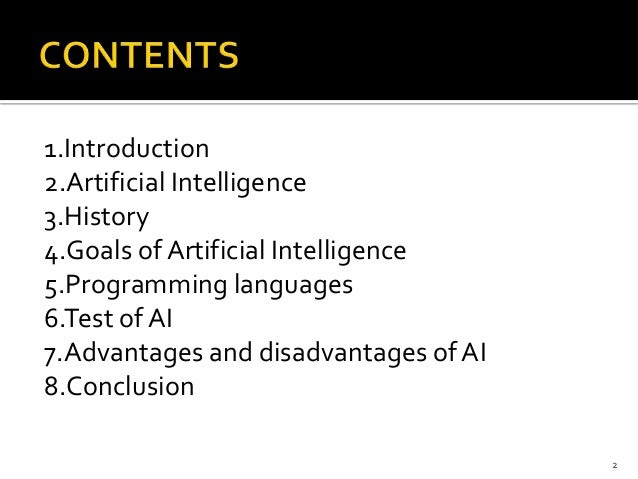 CONTENTS

1.Introduction
2.Artificial Intelligence
3.History
4.Goals of Artificial Intelligence
5.Programming languages
6.Test of AI
7.Advantages and disadvantages of AI
8.Conclusion

2